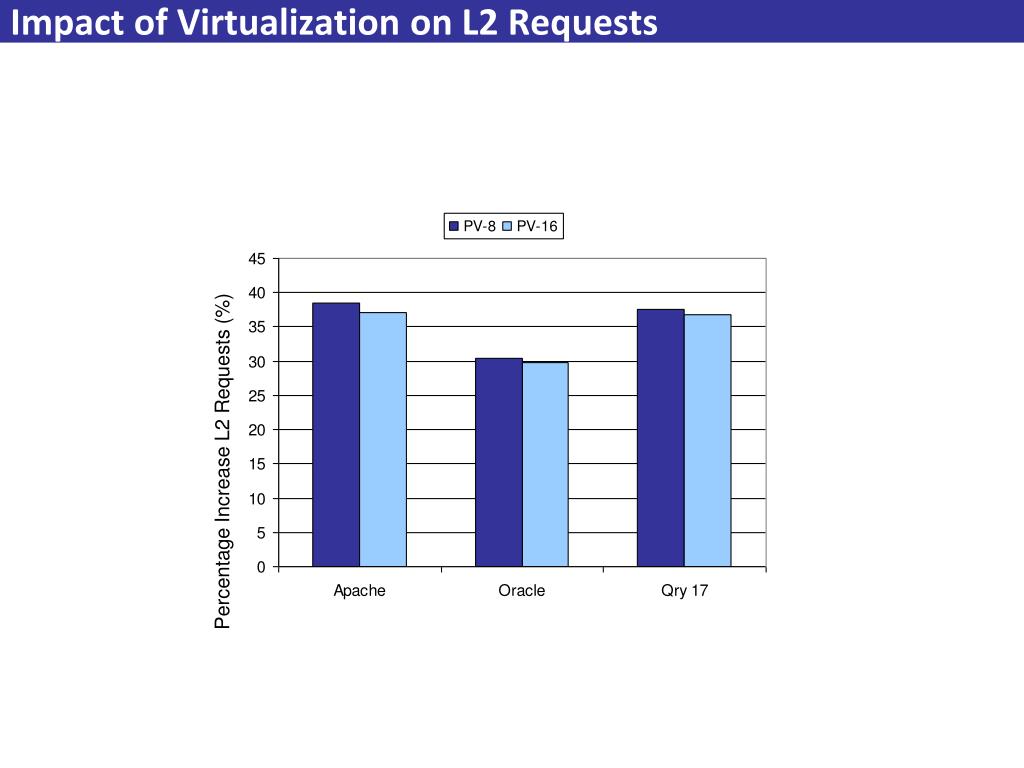 Impact of Virtualization on L2 Requests

PV-8 PV-16

Percentage Increase L2 Requests (%)

45
40
35
30
25
20
15
10
5
0

Apache
Oracle
Qry 17